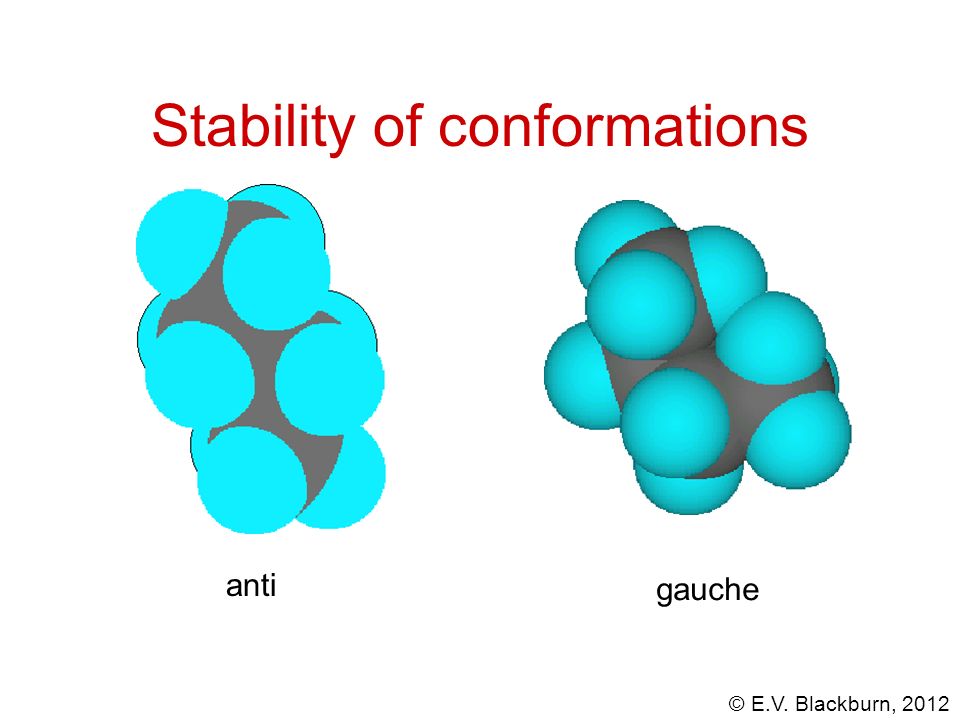 Stability of conformations

anti

gauche

© E.V. Blackburn, 2012